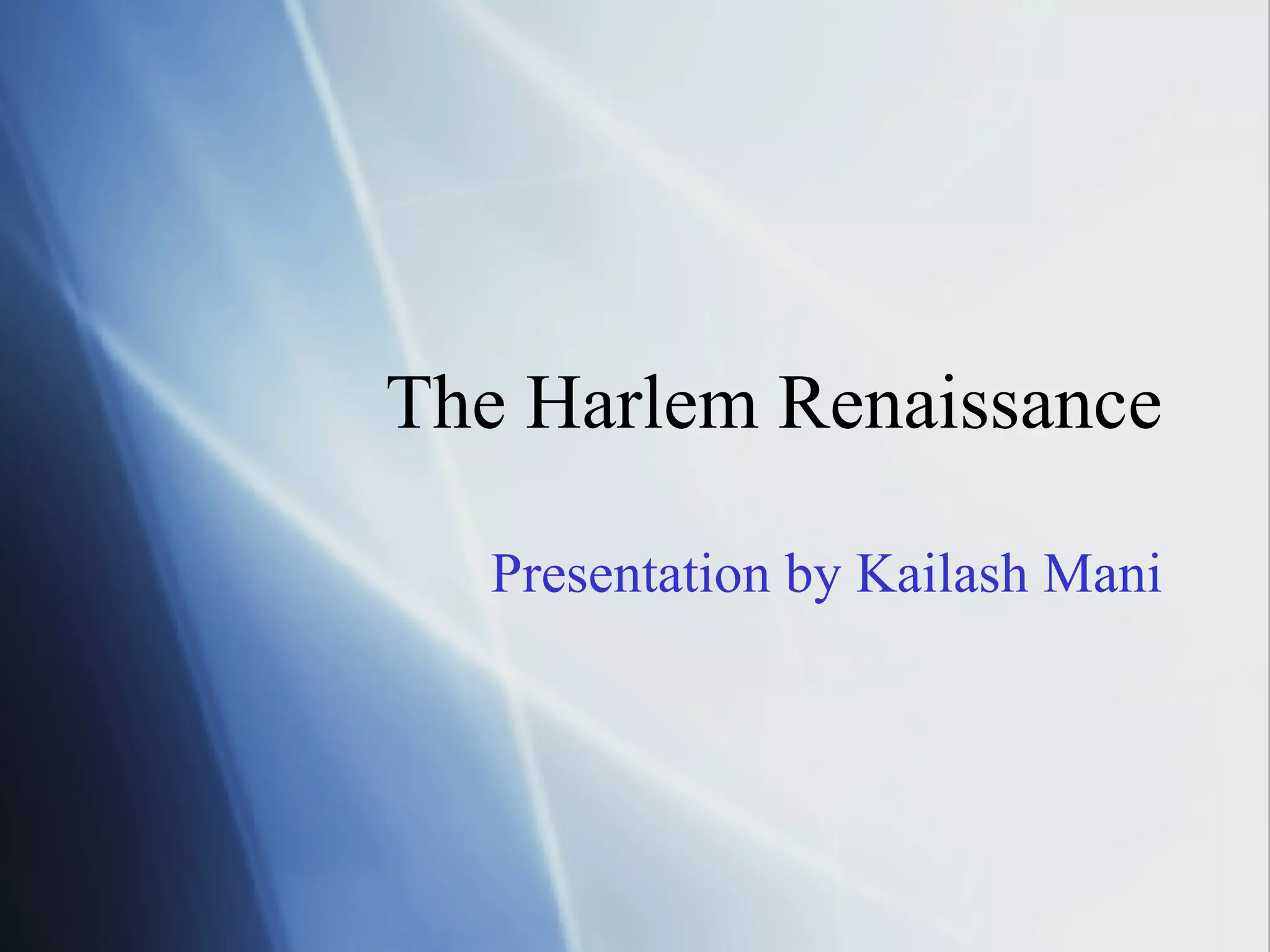 The Harlem Renaissance

Presentation by Kailash Mani